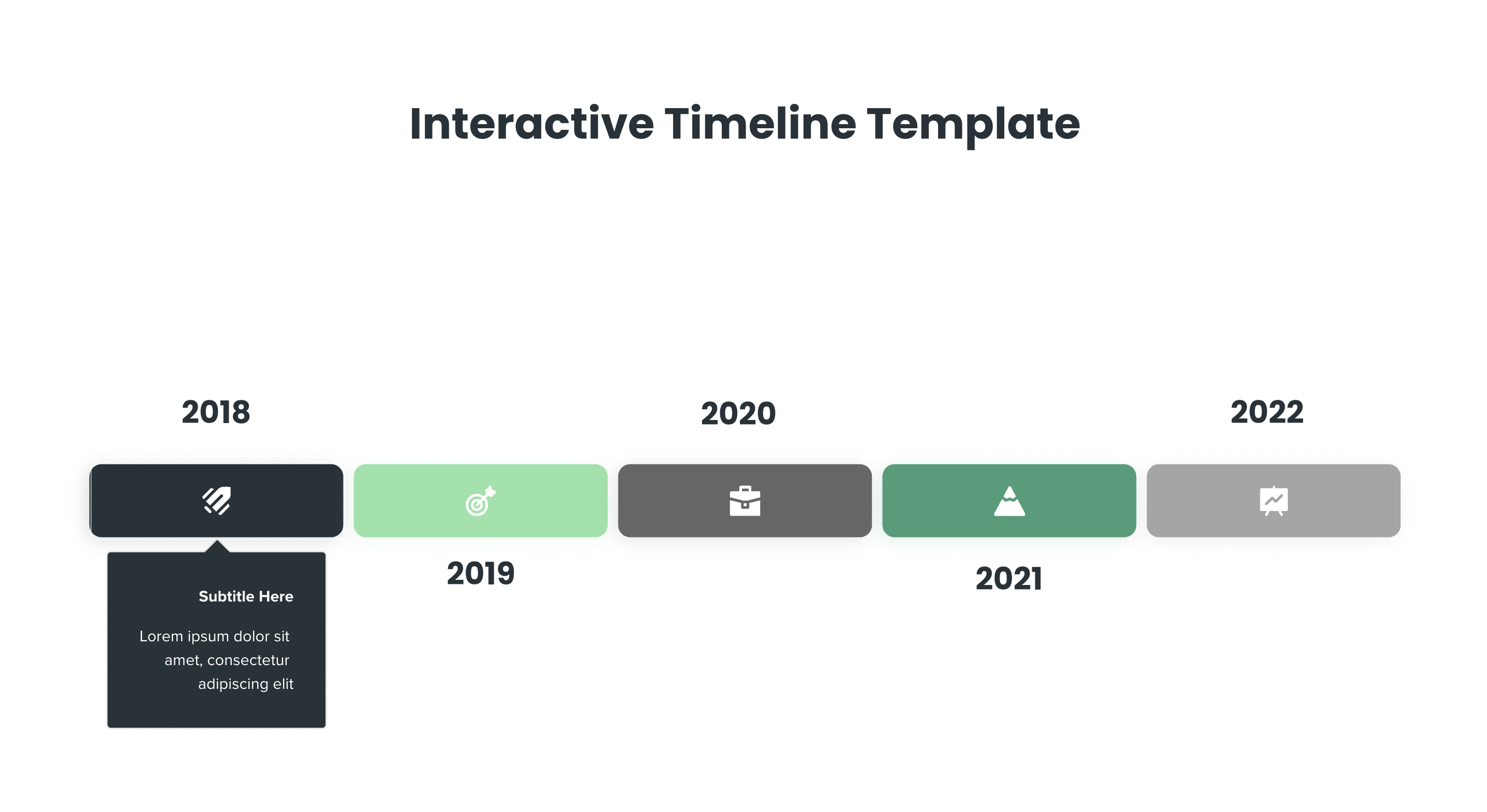 Interactive Timeline Template

2018

2020

2022

2019

2021

Subtitle Here

Lorem ipsum dolor sit amet, consectetur adipiscing elit